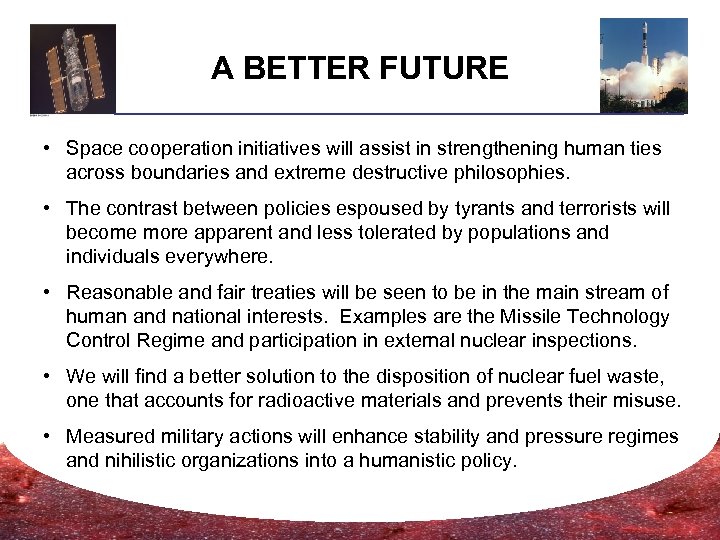 A BETTER FUTURE

• Space cooperation initiatives will assist in strengthening human ties across boundaries and extreme destructive philosophies.

• The contrast between policies espoused by tyrants and terrorists will become more apparent and less tolerated by populations and individuals everywhere.

• Reasonable and fair treaties will be seen to be in the main stream of human and national interests. Examples are the Missile Technology Control Regime and participation in external nuclear inspections.

• We will find a better solution to the disposition of nuclear fuel waste, one that accounts for radioactive materials and prevents their misuse.

• Measured military actions will enhance stability and pressure regimes and nihilistic organizations into a humanistic policy.